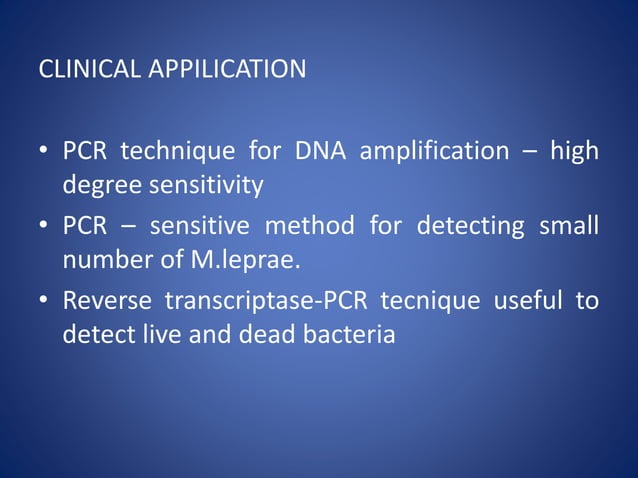 CLINICAL APPILICATION

• PCR technique for DNA amplification – high degree sensitivity
• PCR – sensitive method for detecting small number of M.leprae.
• Reverse transcriptase-PCR tecnique useful to detect live and dead bacteria